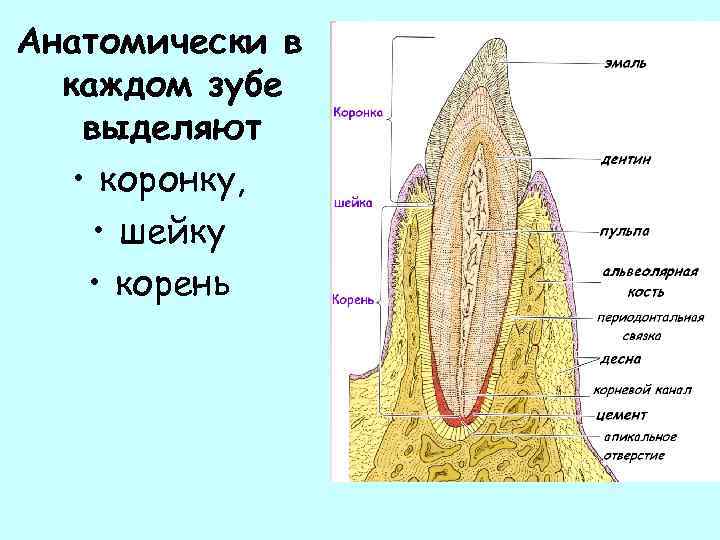 Анатомически в каждом зубе выделяют

• коронку,
• шейку
• корень

Коронка
шейка
Корень

эмаль
дентин
пульпа
альвеолярная кость
периодонтальная связка
десна
корневой канал
цемент
апикальное отверстие